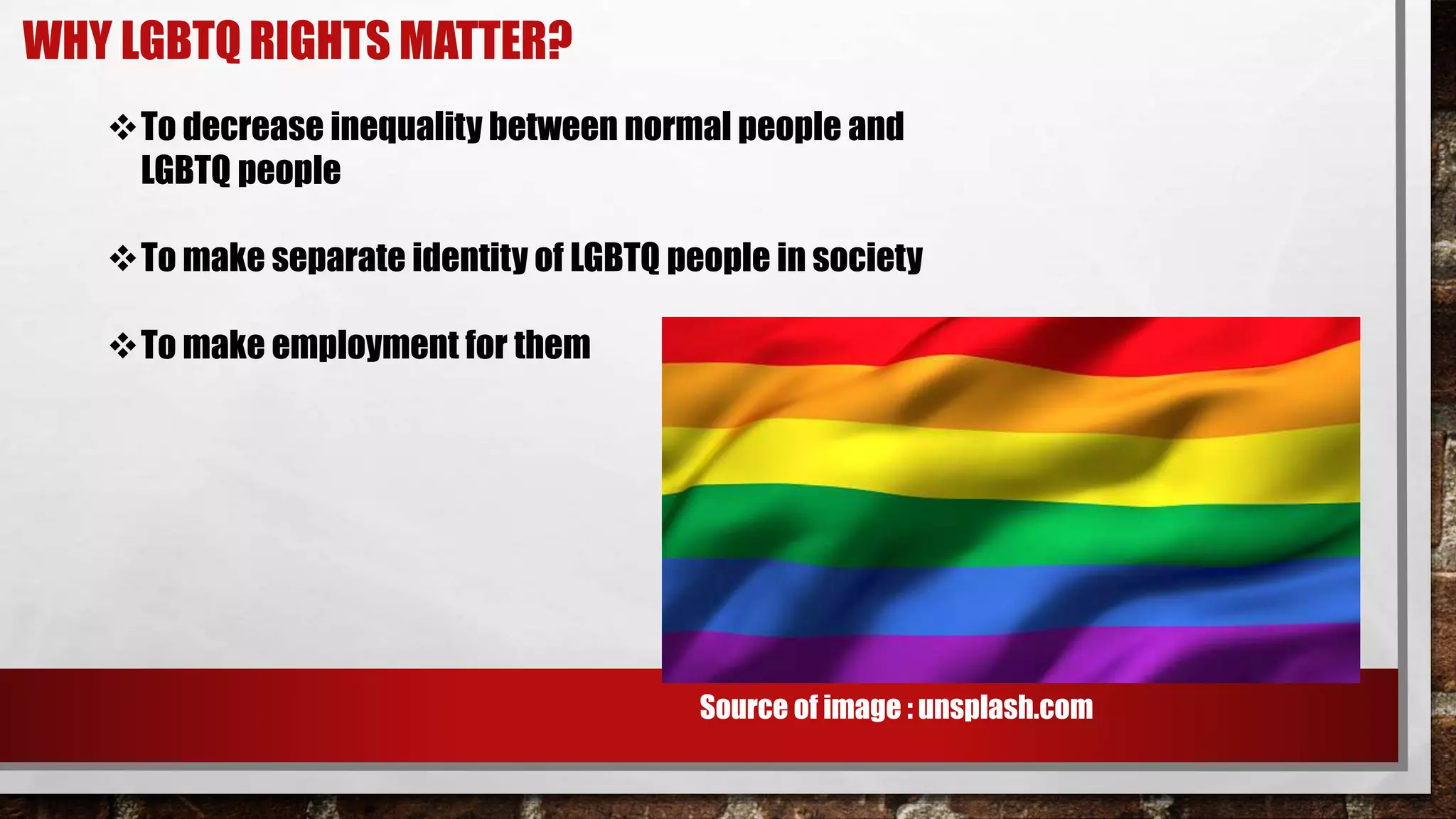 WHY LGBTQ RIGHTS MATTER?

❖ To decrease inequality between normal people and LGBTQ people

❖ To make separate identity of LGBTQ people in society

❖ To make employment for them

Source of image : unsplash.com